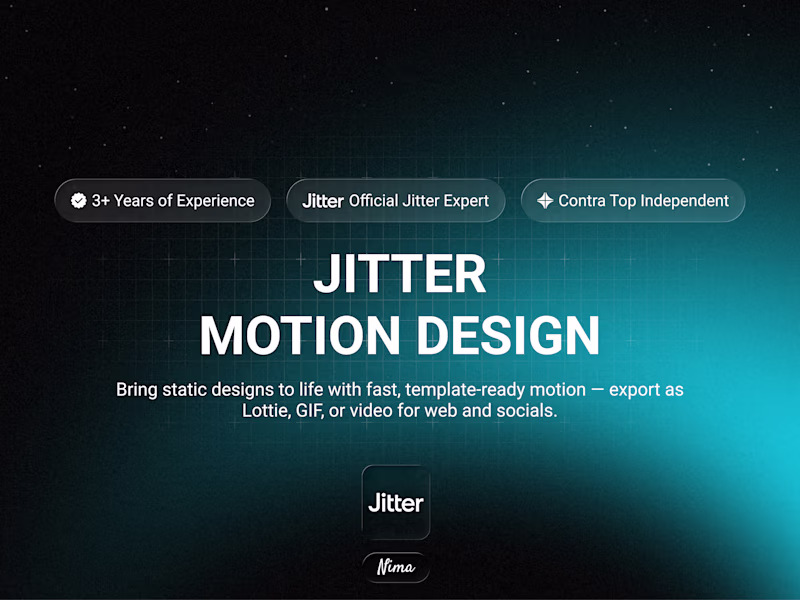 3+ Years of Experience

Jitter Official Jitter Expert

Contra Top Independent

JITTER
MOTION DESIGN

Bring static designs to life with fast, template-ready motion — export as Lottie, GIF, or video for web and socials.

Jitter

Nima